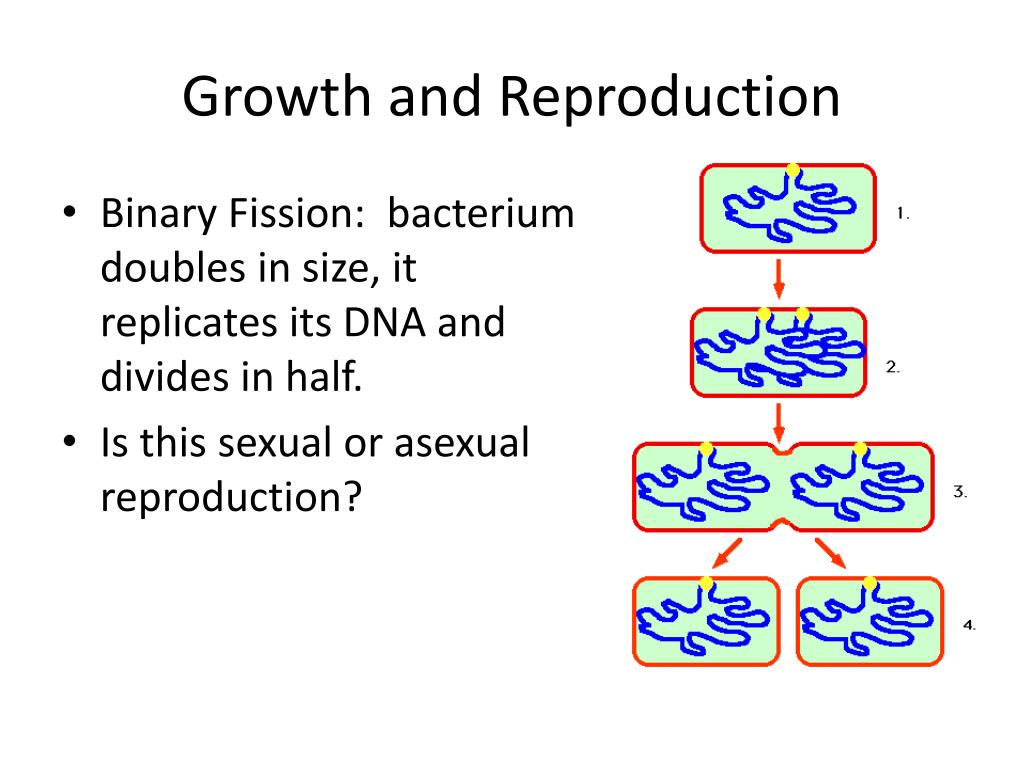 Growth and Reproduction

• Binary Fission: bacterium doubles in size, it replicates its DNA and divides in half.
• Is this sexual or asexual reproduction?

1.

2.

3.

4.